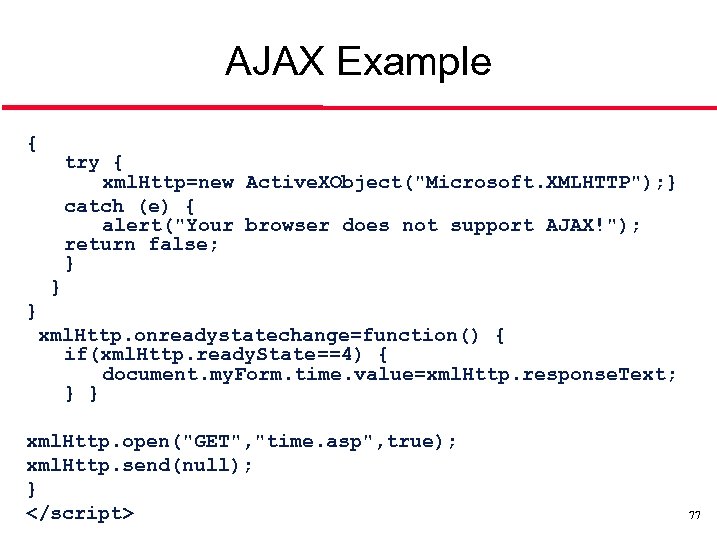 AJAX Example

{
try {
xmlHttp=new ActiveXObject("Microsoft.XMLHTTP");}
catch (e) {
alert("Your browser does not support AJAX!");
return false;
}
}
}
xmlHttp.onreadystatechange=function() {
if(xmlHttp.readyState==4) {
document.myForm.time.value=xmlHttp.responseText;
} }

xmlHttp.open("GET","time.asp",true);
xmlHttp.send(null);
}
</script>

77